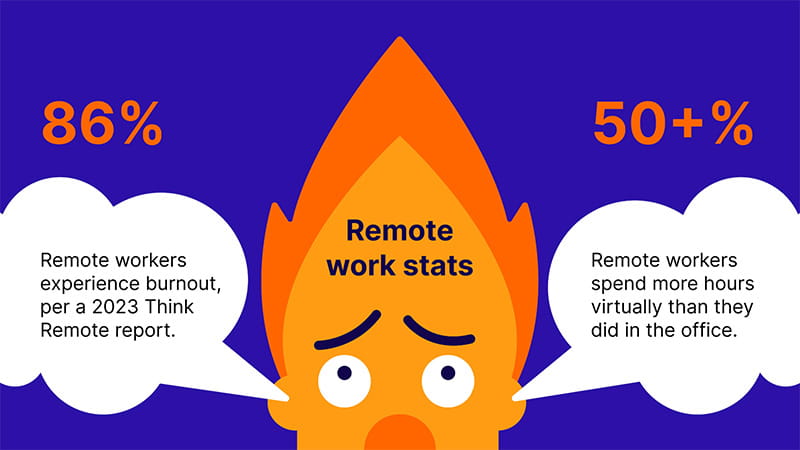 86%

Remote workers experience burnout, per a 2023 Think Remote report.

Remote work stats

50+%

Remote workers spend more hours virtually than they did in the office.